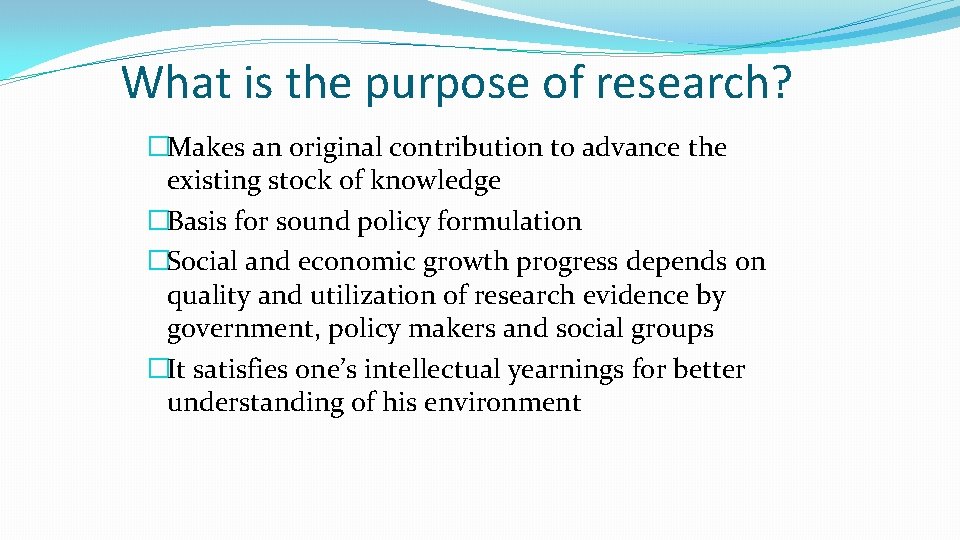 What is the purpose of research?

�Makes an original contribution to advance the existing stock of knowledge

�Basis for sound policy formulation

�Social and economic growth progress depends on quality and utilization of research evidence by government, policy makers and social groups

�It satisfies one’s intellectual yearnings for better understanding of his environment